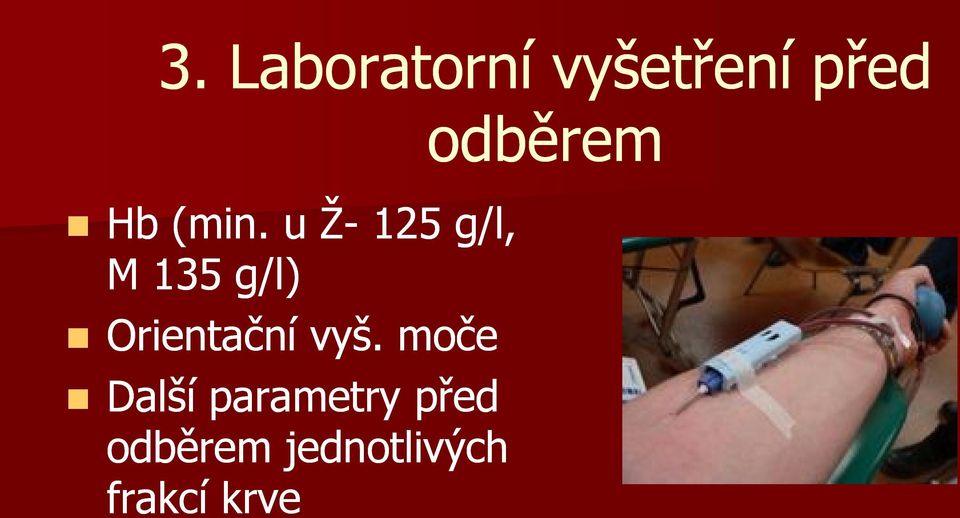 3. Laboratorní vyšetření před odběrem

- Hb (min. u Ž- 125 g/l, M 135 g/l)
- Orientační vyš. moče
- Další parametry před odběrem jednotlivých frakcí krve